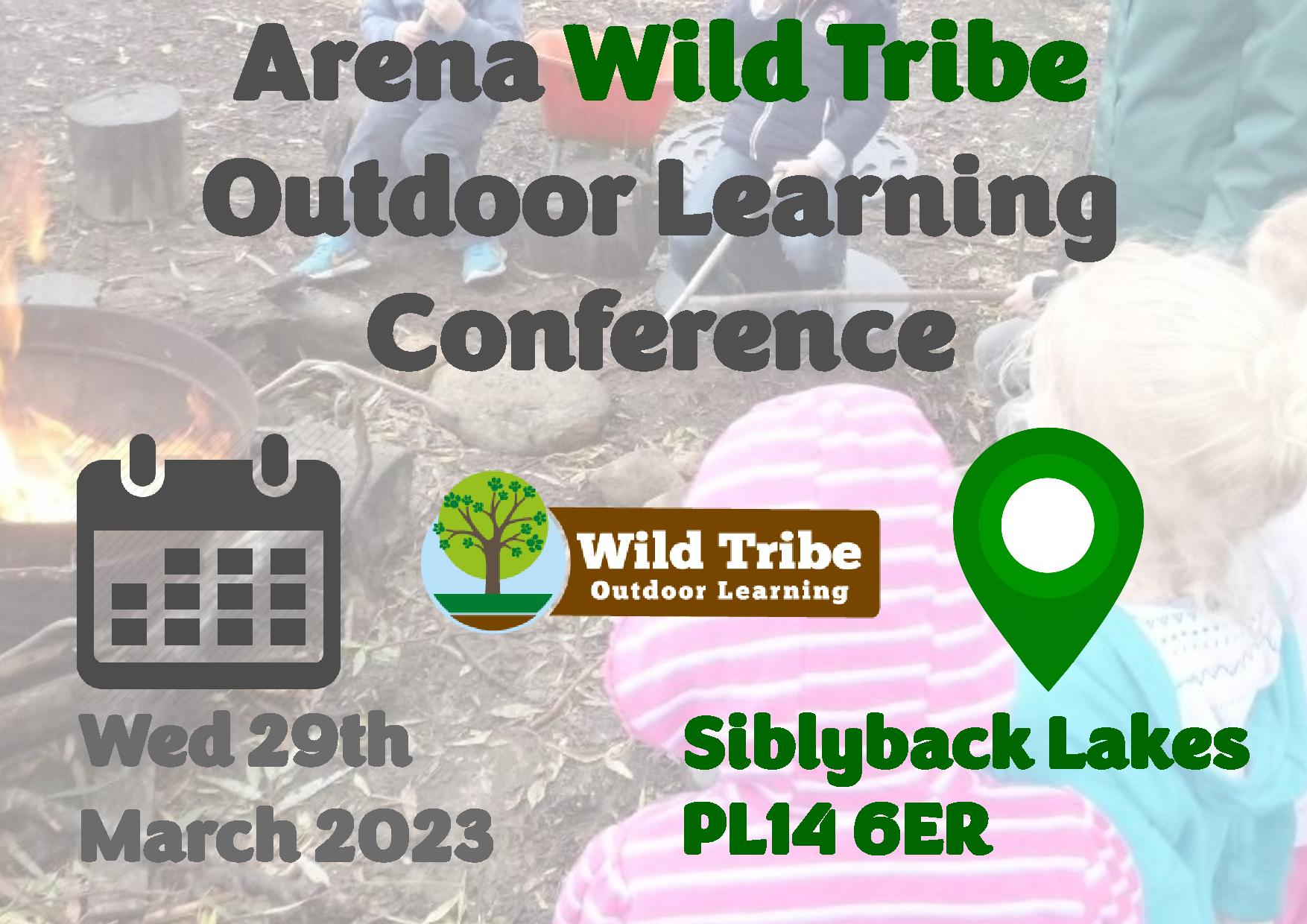 Arena Wild Tribe Outdoor Learning Conference

Wild Tribe
Outdoor Learning

Wed 29th March 2023

Siblyback Lakes PL14 6ER